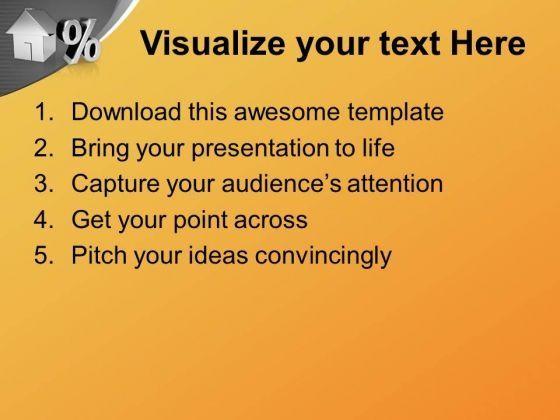 %

Visualize your text Here

1. Download this awesome template
2. Bring your presentation to life
3. Capture your audience's attention
4. Get your point across
5. Pitch your ideas convincingly